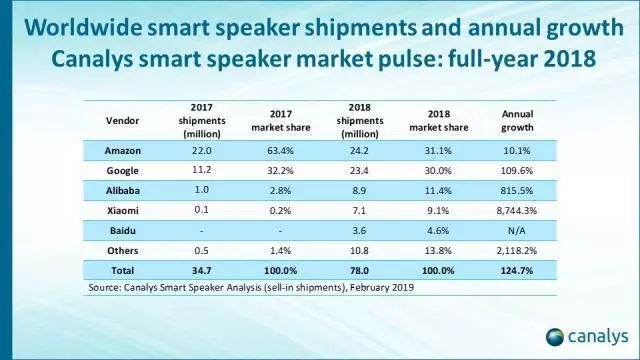 Worldwide smart speaker shipments and annual growth
Canalys smart speaker market pulse: full-year 2018

| Vendor | 2017 shipments (million) | 2017 market share | 2018 shipments (million) | 2018 market share | Annual growth |
|---|---|---|---|---|---|
| Amazon | 22.0 | 63.4% | 24.2 | 31.1% | 10.1% |
| Google | 11.2 | 32.2% | 23.4 | 30.0% | 109.6% |
| Alibaba | 1.0 | 2.8% | 8.9 | 11.4% | 815.5% |
| Xiaomi | 0.1 | 0.2% | 7.1 | 9.1% | 8,744.3% |
| Baidu | - | - | 3.6 | 4.6% | N/A |
| Others | 0.5 | 1.4% | 10.8 | 13.8% | 2,118.2% |
| Total | 34.7 | 100.0% | 78.0 | 100.0% | 124.7% |

Source: Canalys Smart Speaker Analysis (sell-in shipments), February 2019

canalys